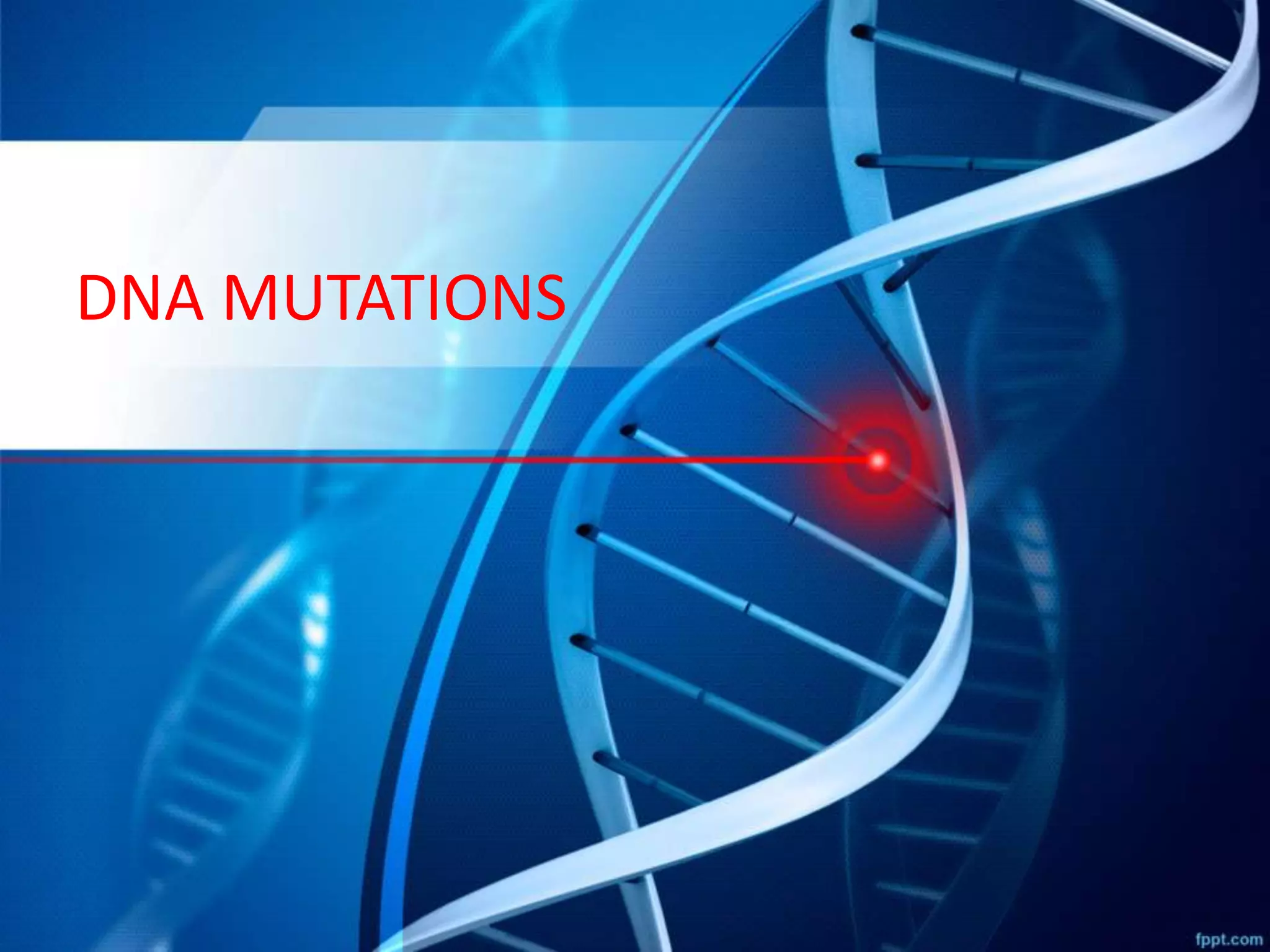 DNA MUTATIONS

fppt.com